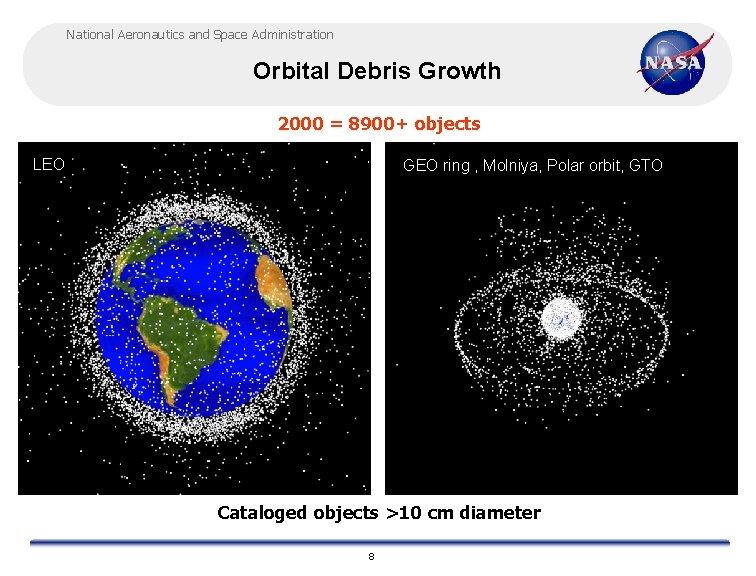 National Aeronautics and Space Administration

Orbital Debris Growth

NASA

2000 = 8900+ objects

LEO

GEO ring , Molniya, Polar orbit, GTO

Cataloged objects >10 cm diameter

8